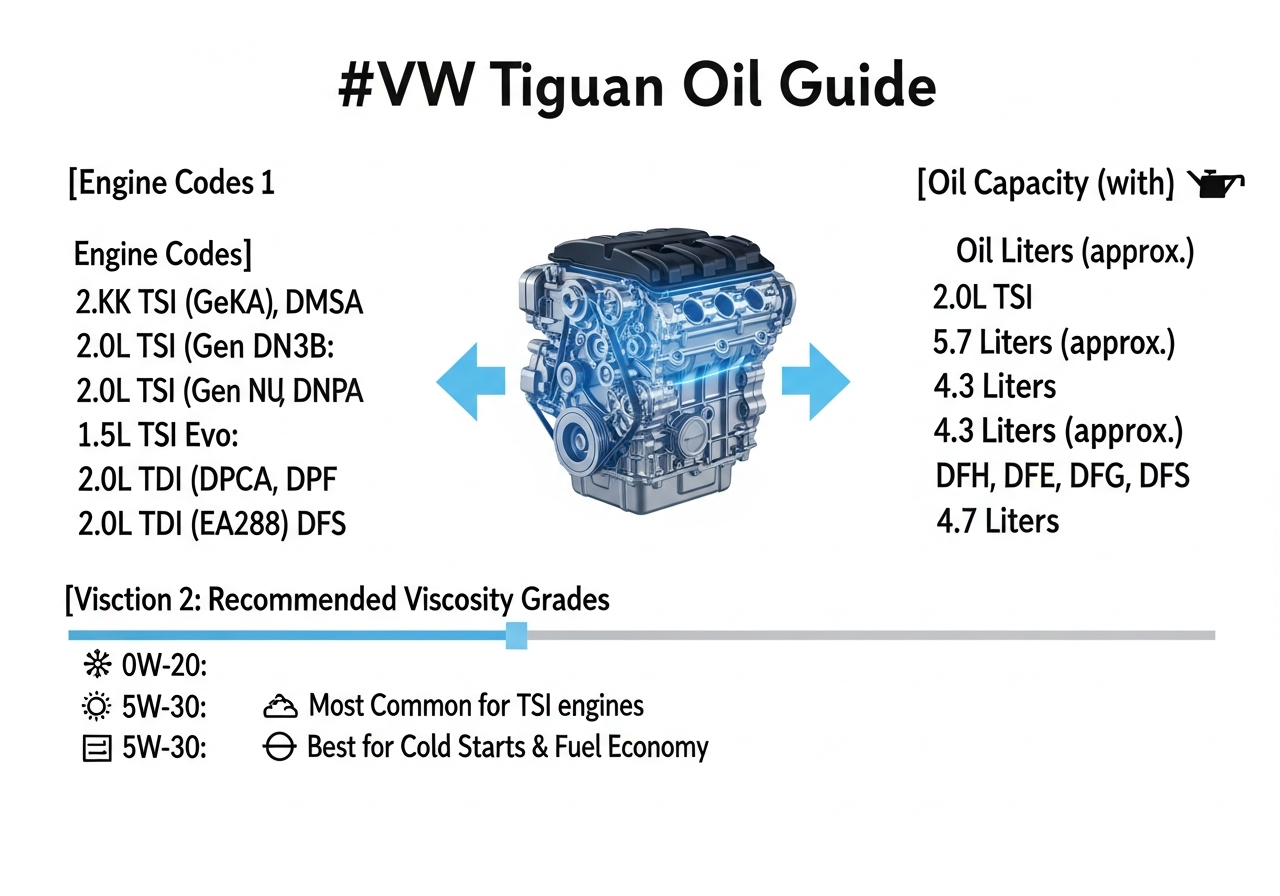 #VW Tiguan Oil Guide

[Engine Codes 1

Engine Codes]
2.KK TSI (GeKA), DMSA
2.0L TSI (Gen DN3B:
2.0L TSI (Gen NU, DNPA
1.5L TSI Evo:
2.0L TDI (DPCA, DPF
2.0L TDI (EA288) DFS

[Oil Capacity (with)

Oil Liters (approx.)
2.0L TSI
5.7 Liters (approx.)
4.3 Liters
4.3 Liters (approx.)
DFH, DFE, DFG, DFS
4.7 Liters

[Visction 2: Recommended Viscosity Grades

0W-20:
5W-30: Most Common for TSI engines
5W-30: Best for Cold Starts & Fuel Economy